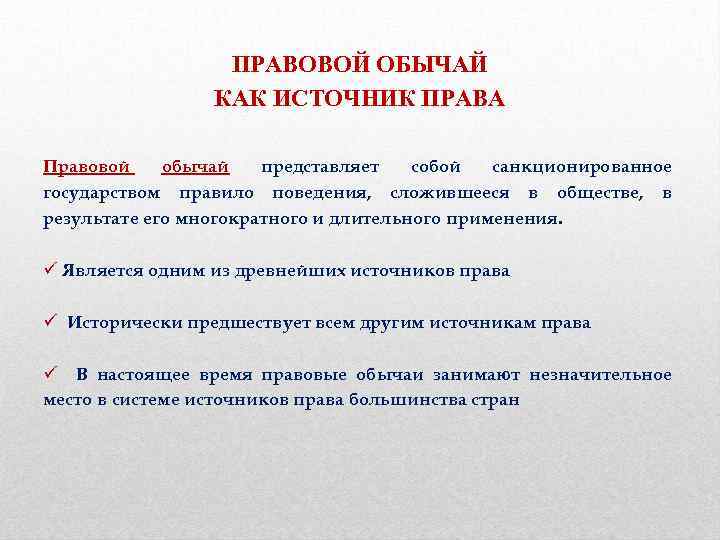 ПРАВОВОЙ ОБЫЧАЙ
КАК ИСТОЧНИК ПРАВА

Правовой обычай представляет собой санкционированное государством правило поведения, сложившееся в обществе, в результате его многократного и длительного применения.

✓ Является одним из древнейших источников права

✓ Исторически предшествует всем другим источникам права

✓ В настоящее время правовые обычаи занимают незначительное место в системе источников права большинства стран